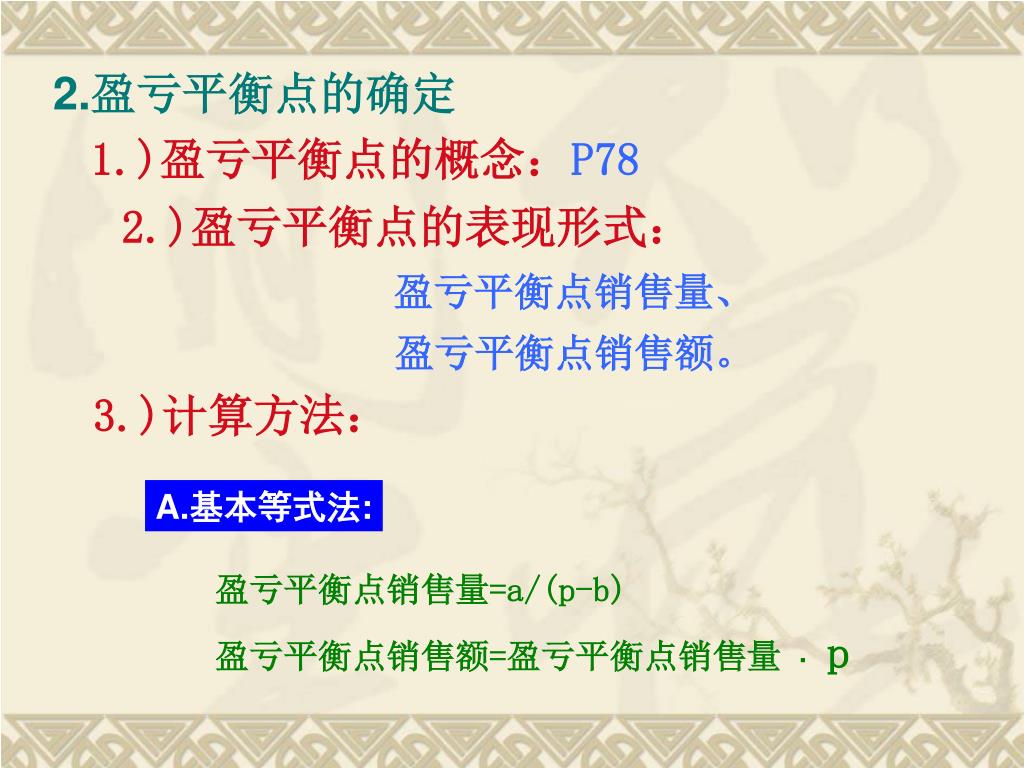 2.盈亏平衡点的确定

1.)盈亏平衡点的概念：P78

2.)盈亏平衡点的表现形式：

盈亏平衡点销售量、

盈亏平衡点销售额。

3.)计算方法：

A.基本等式法:

盈亏平衡点销售量=a/(p-b)

盈亏平衡点销售额=盈亏平衡点销售量 · p